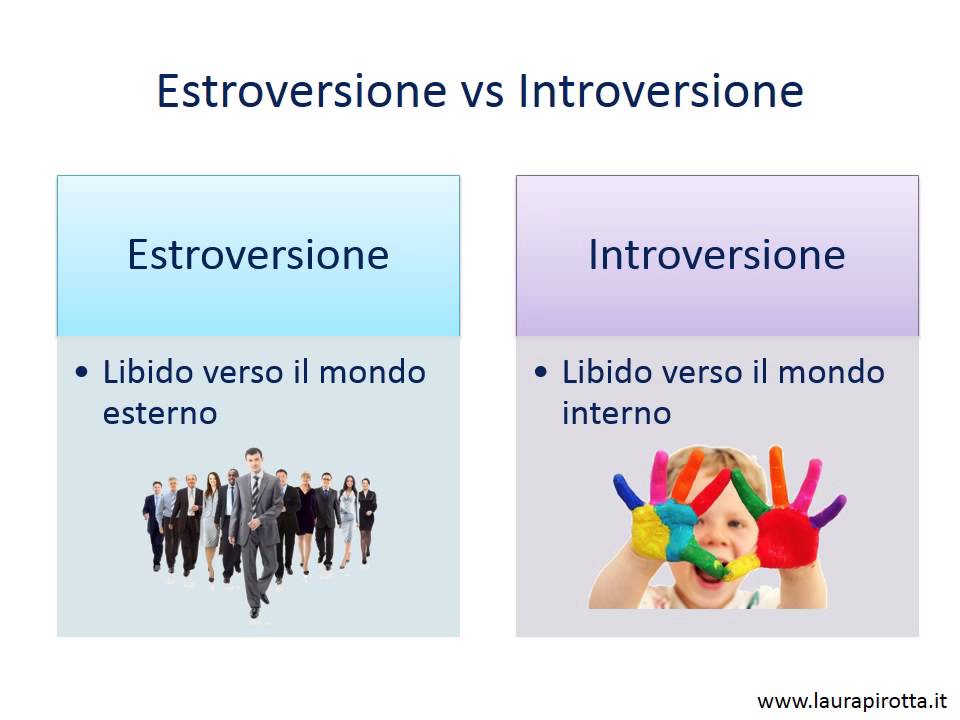 Estroversione vs Introversione

Estroversione

• Libido verso il mondo esterno

Introversione

• Libido verso il mondo interno

www.laurapirotta.it